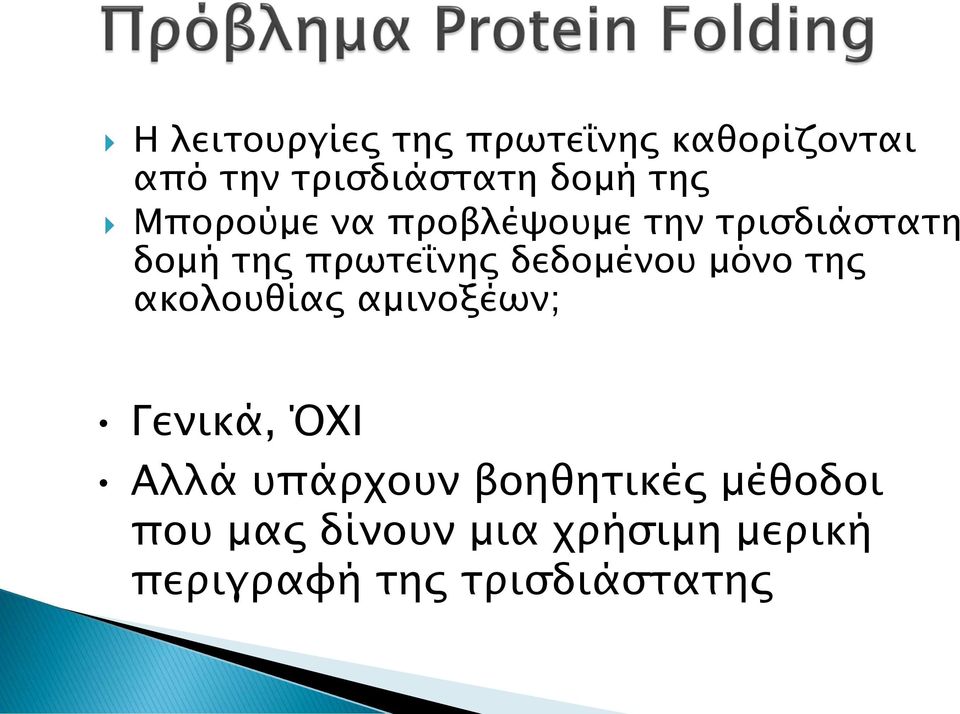 Πρόβλημα Protein Folding

Η λειτουργίες της πρωτεΐνης καθορίζονται από την τρισδιάστατη δομή της

Μπορούμε να προβλέψουμε την τρισδιάστατη δομή της πρωτεΐνης δεδομένου μόνο της ακολουθίας αμινοξέων;

• Γενικά, ΌΧΙ

• Αλλά υπάρχουν βοηθητικές μέθοδοι που μας δίνουν μια χρήσιμη μερική περιγραφή της τρισδιάστατης